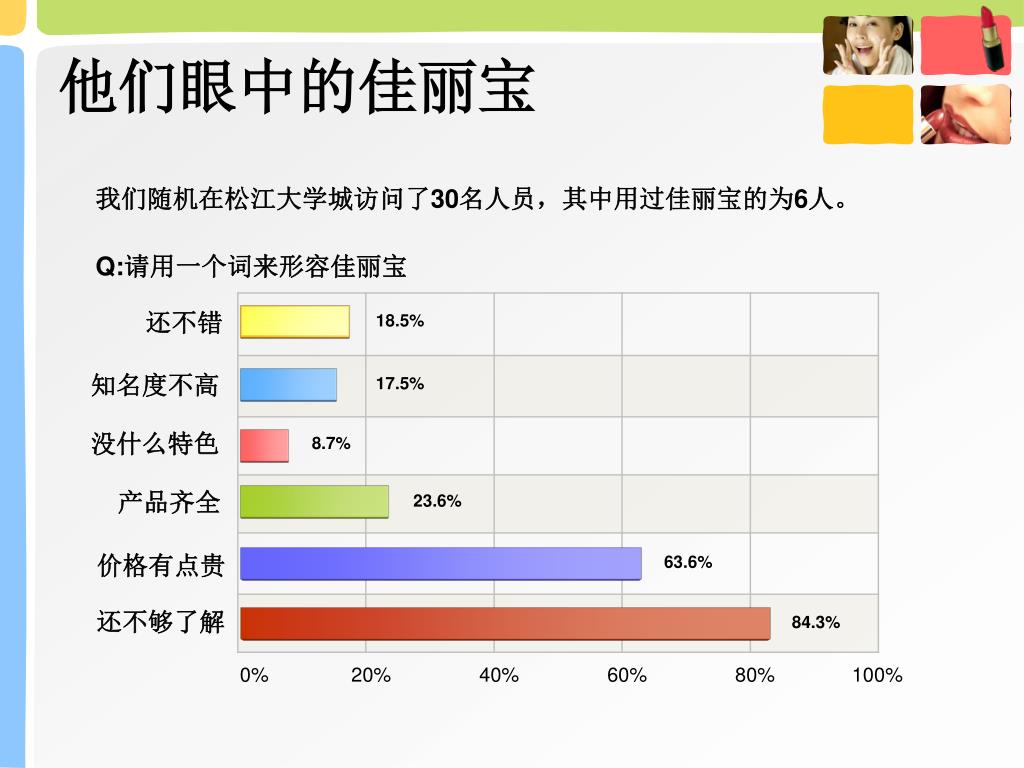 他们眼中的佳丽宝

我们随机在松江大学城访问了30名人员，其中用过佳丽宝的为6人。

Q:请用一个词来形容佳丽宝

还不错 18.5%
知名度不高 17.5%
没什么特色 8.7%
产品齐全 23.6%
价格有点贵 63.6%
还不够了解 84.3%

0% 20% 40% 60% 80% 100%